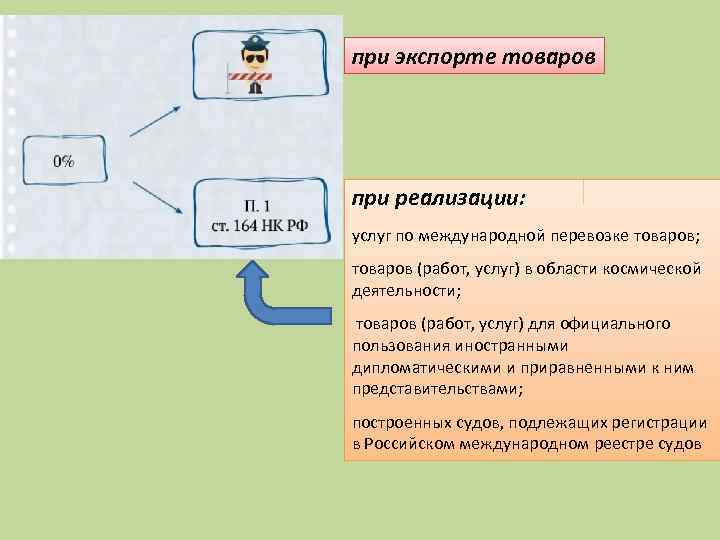 0%

П. 1
ст. 164 НК РФ

при экспорте товаров

при реализации:

услуг по международной перевозке товаров;

товаров (работ, услуг) в области космической деятельности;

товаров (работ, услуг) для официального пользования иностранными дипломатическими и приравненными к ним представительствами;

построенных судов, подлежащих регистрации в Российском международном реестре судов